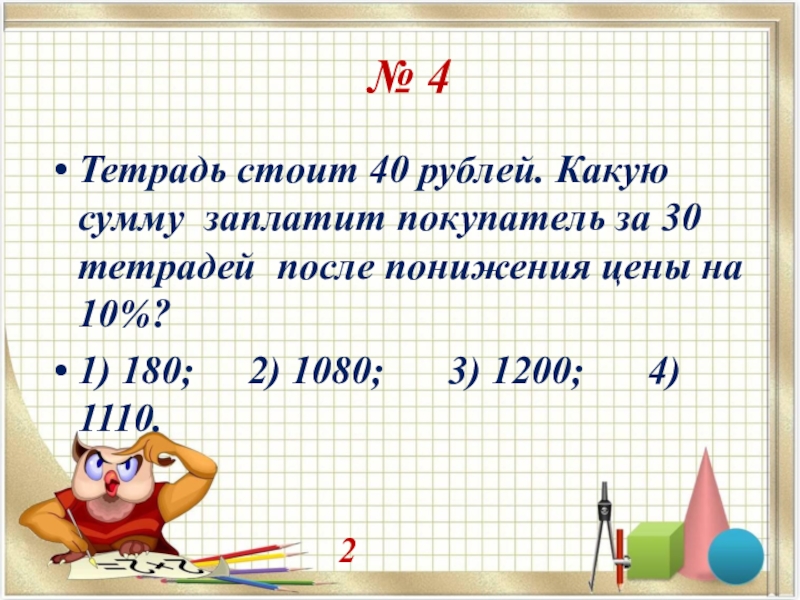 № 4

• Тетрадь стоит 40 рублей. Какую сумму заплатит покупатель за 30 тетрадей после понижения цены на 10%?

• 1) 180; 2) 1080; 3) 1200; 4) 1110.

2